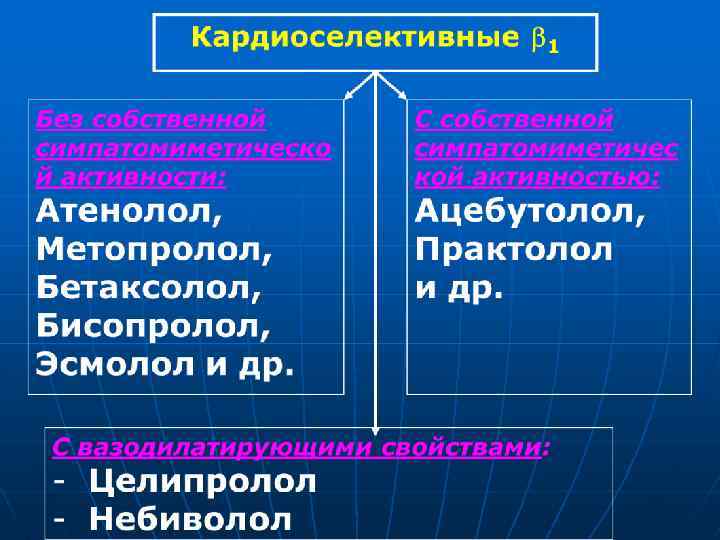 Кардиоселективные $\beta_1$

Без собственной симпатомиметической активности:
Атенолол,
Метопролол,
Бетаксолол,
Бисопролол,
Эсмолол и др.

С собственной симпатомиметической активностью:
Ацебутолол,
Практолол
и др.

С вазодилатирующими свойствами:
- Целипролол
- Небиволол